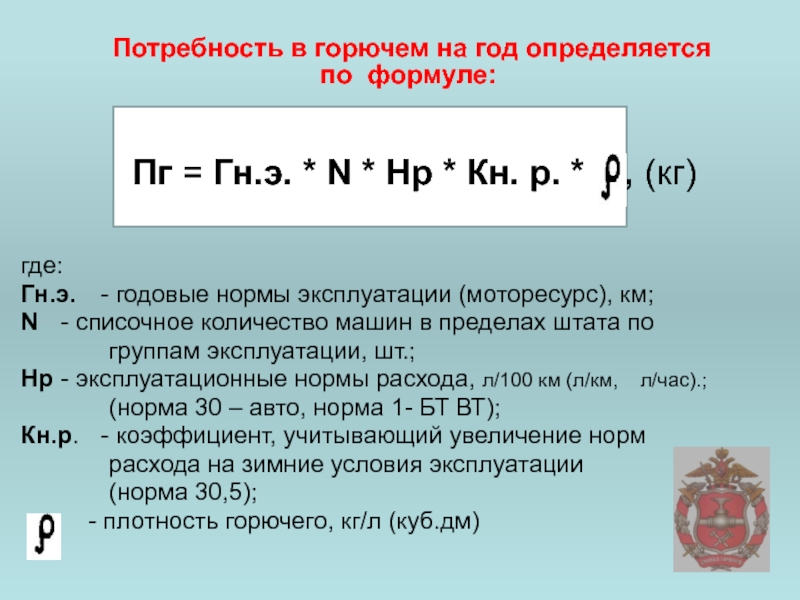 Потребность в горючем на год определяется по формуле:

Пг = Гн.э. * N * Нр * Кн. р. * $\rho$, (кг)

где:
Гн.э. - годовые нормы эксплуатации (моторесурс), км;
N - списочное количество машин в пределах штата по группам эксплуатации, шт.;
Нр - эксплуатационные нормы расхода, л/100 км (л/км, л/час).; (норма 30 – авто, норма 1- БТ ВТ);
Кн.р. - коэффициент, учитывающий увеличение норм расхода на зимние условия эксплуатации (норма 30,5);
$\rho$ - плотность горючего, кг/л (куб.дм)